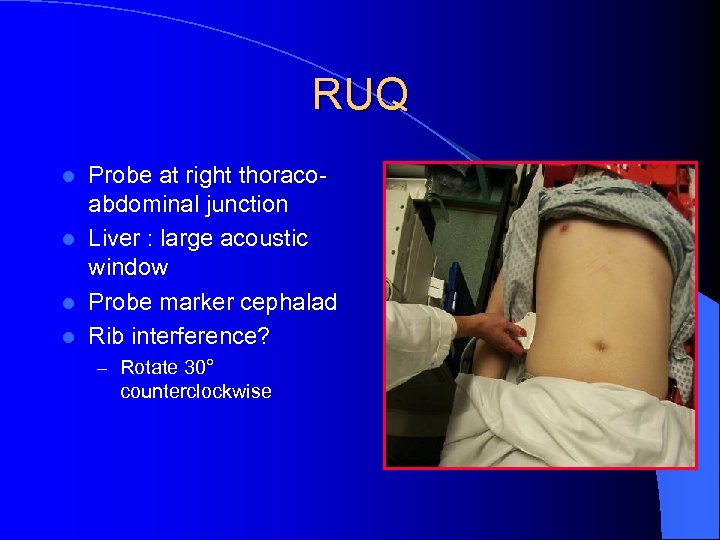 RUQ

- Probe at right thoraco-abdominal junction
- Liver : large acoustic window
- Probe marker cephalad
- Rib interference?
  – Rotate 30° counterclockwise